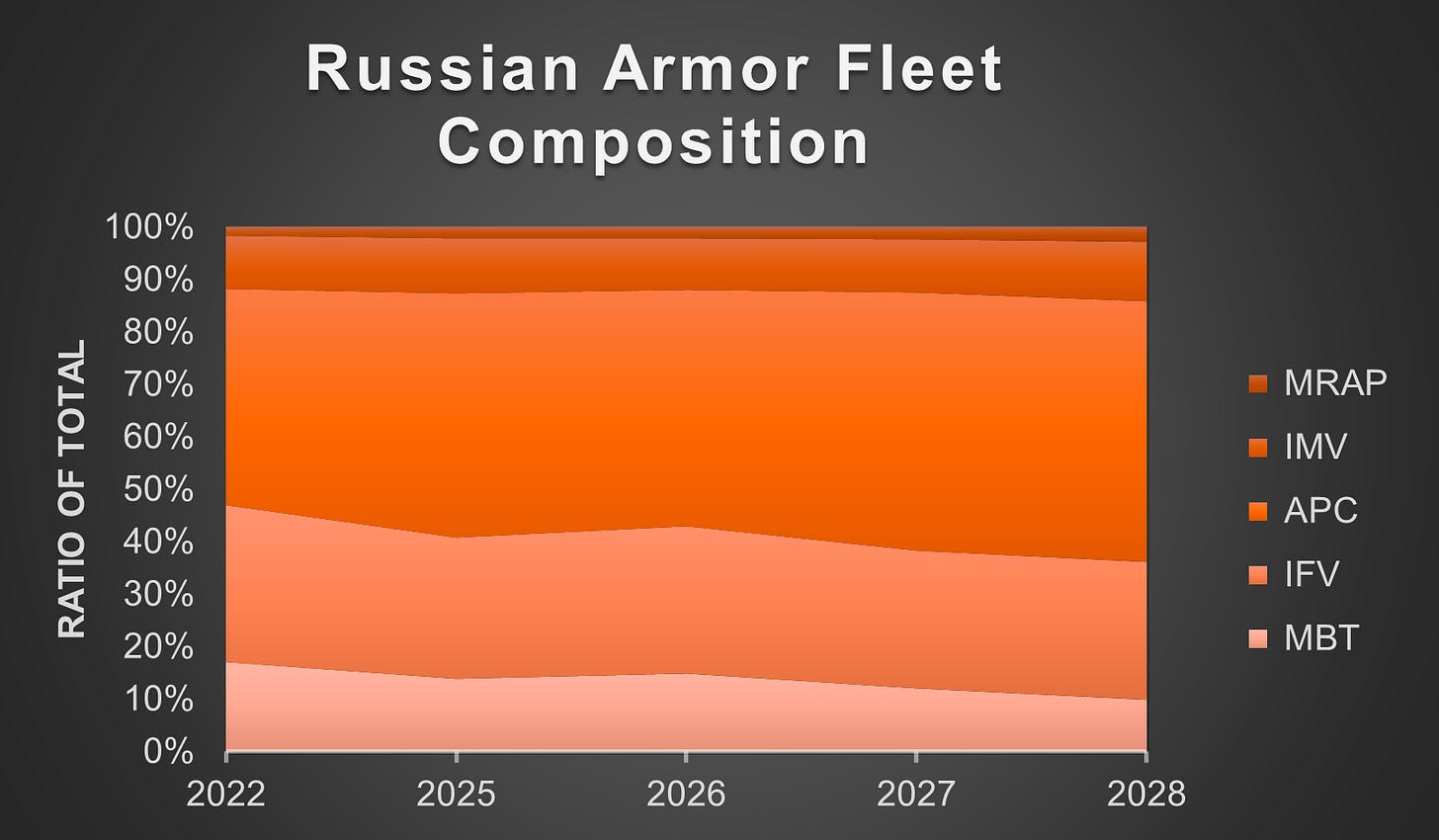 Russian Armor Fleet Composition

RATIO OF TOTAL

100%
90%
80%
70%
60%
50%
40%
30%
20%
10%
0%

2022
2025
2026
2027
2028

MRAP
IMV
APC
IFV
MBT